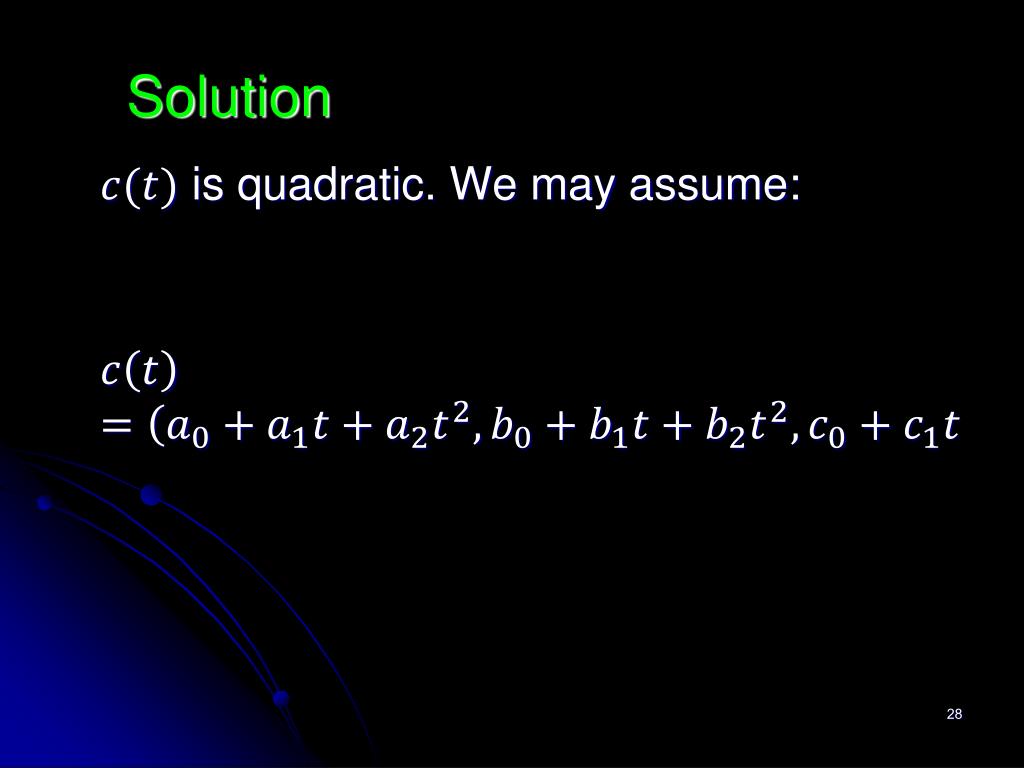 Solution

$c(t)$ is quadratic. We may assume:

$c(t)$
$= (a_0 + a_1 t + a_2 t^2, b_0 + b_1 t + b_2 t^2, c_0 + c_1 t$

28